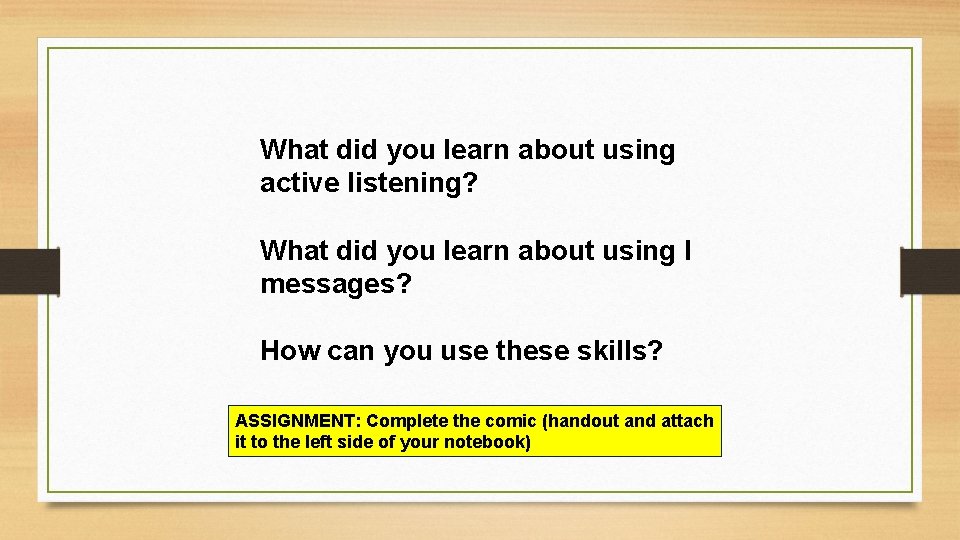 What did you learn about using active listening?

What did you learn about using I messages?

How can you use these skills?

ASSIGNMENT: Complete the comic (handout and attach it to the left side of your notebook)